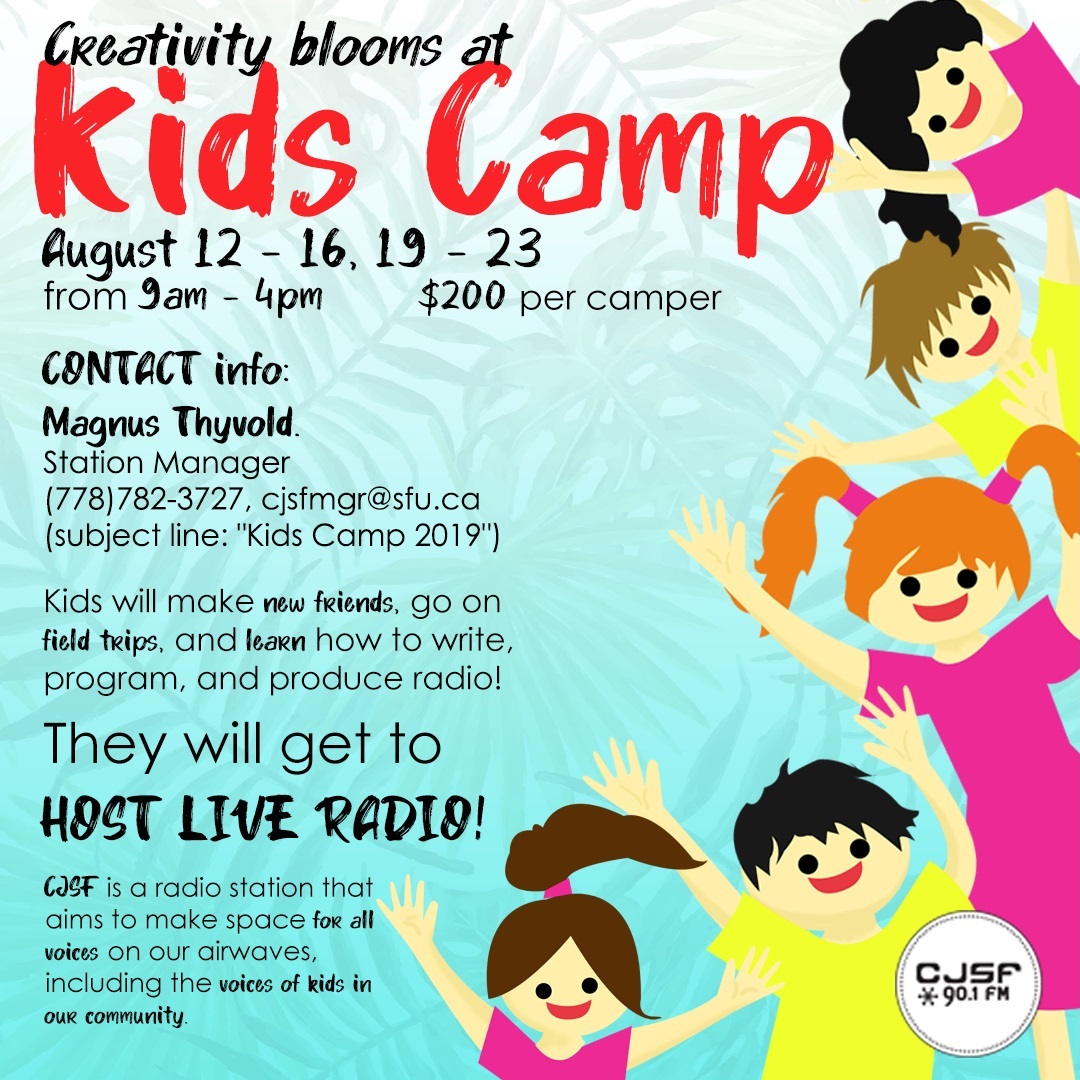 Creativity blooms at

Kids Camp

August 12 - 16, 19 - 23
from 9am - 4pm $200 per camper

CONTACT info:
Magnus Thyvold.
Station Manager
(778)782-3727, cjsfmgr@sfu.ca
(subject line: "Kids Camp 2019")

Kids will make new friends, go on field trips, and learn how to write, program, and produce radio!

They will get to
HOST LIVE RADIO!

CJSF is a radio station that aims to make space for all voices on our airwaves, including the voices of kids in our community.

CJSF 90.1 FM